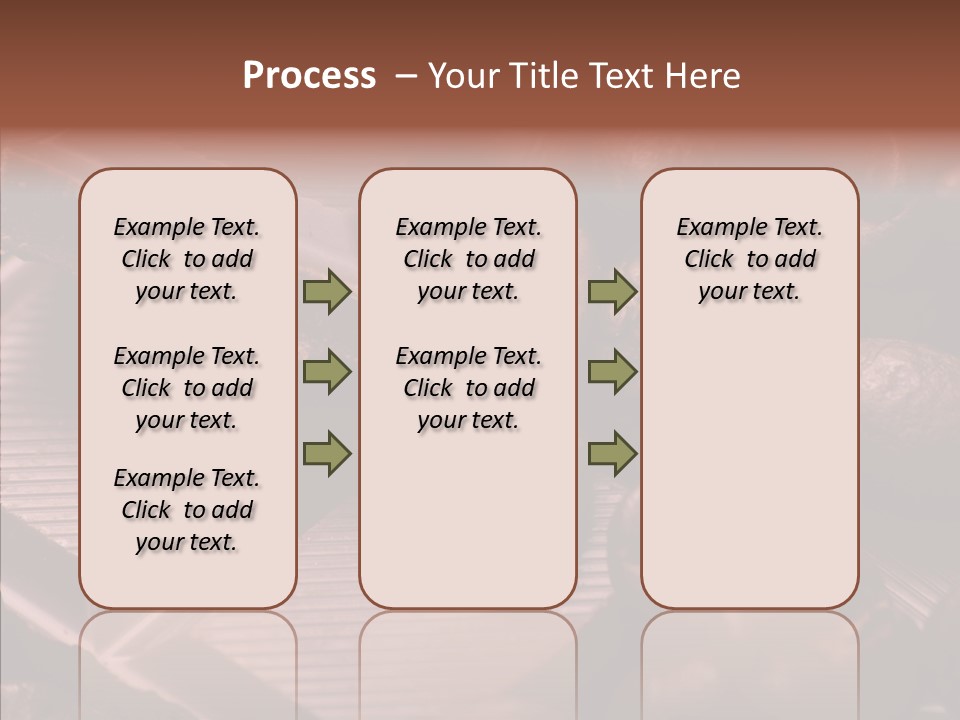 Process – Your Title Text Here

Example Text. Click to add your text.

Example Text. Click to add your text.

Example Text. Click to add your text.

Example Text. Click to add your text.

Example Text. Click to add your text.

Example Text. Click to add your text.